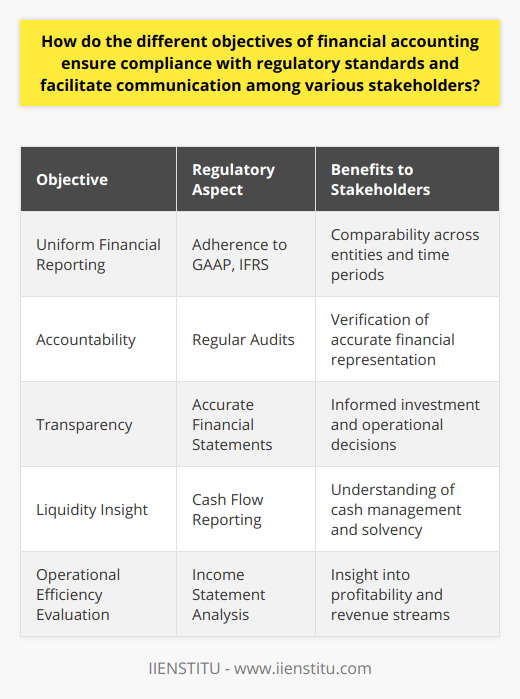 How do the different objectives of financial accounting ensure compliance with regulatory standards and facilitate communication among various stakeholders?

| Objective | Regulatory Aspect | Benefits to Stakeholders |
|---|---|---|
| Uniform Financial Reporting | Adherence to GAAP, IFRS | Comparability across entities and time periods |
| Accountability | Regular Audits | Verification of accurate financial representation |
| Transparency | Accurate Financial Statements | Informed investment and operational decisions |
| Liquidity Insight | Cash Flow Reporting | Understanding of cash management and solvency |
| Operational Efficiency Evaluation | Income Statement Analysis | Insight into profitability and revenue streams |

IIENSTITU - www.iienstitu.com